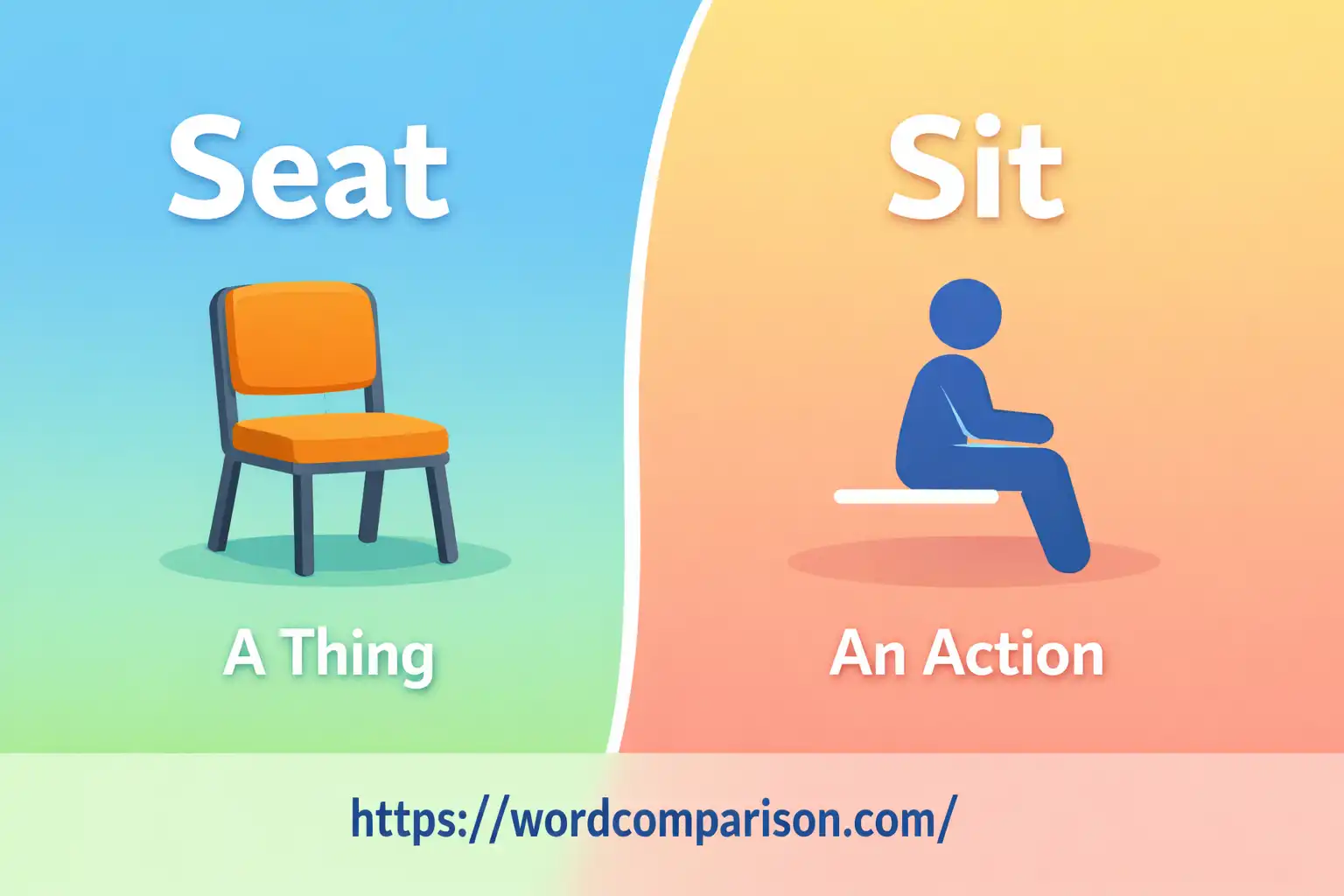 Seat

A Thing

Sit

An Action

https://wordcomparison.com/